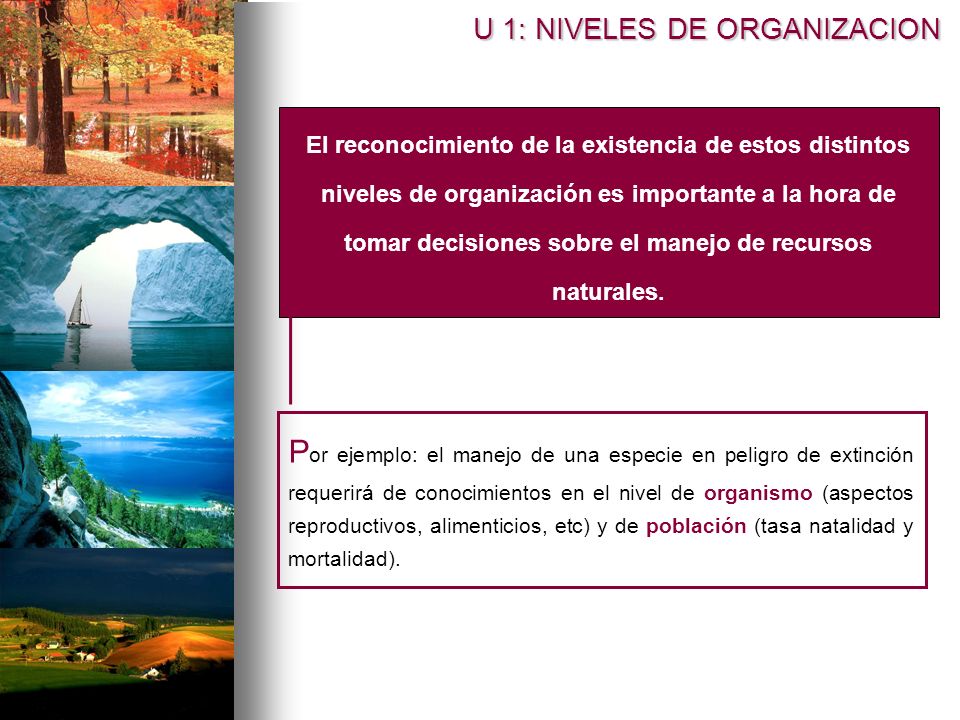 U 1: NIVELES DE ORGANIZACION

El reconocimiento de la existencia de estos distintos niveles de organización es importante a la hora de tomar decisiones sobre el manejo de recursos naturales.

Por ejemplo: el manejo de una especie en peligro de extinción requerirá de conocimientos en el nivel de organismo (aspectos reproductivos, alimenticios, etc) y de población (tasa natalidad y mortalidad).